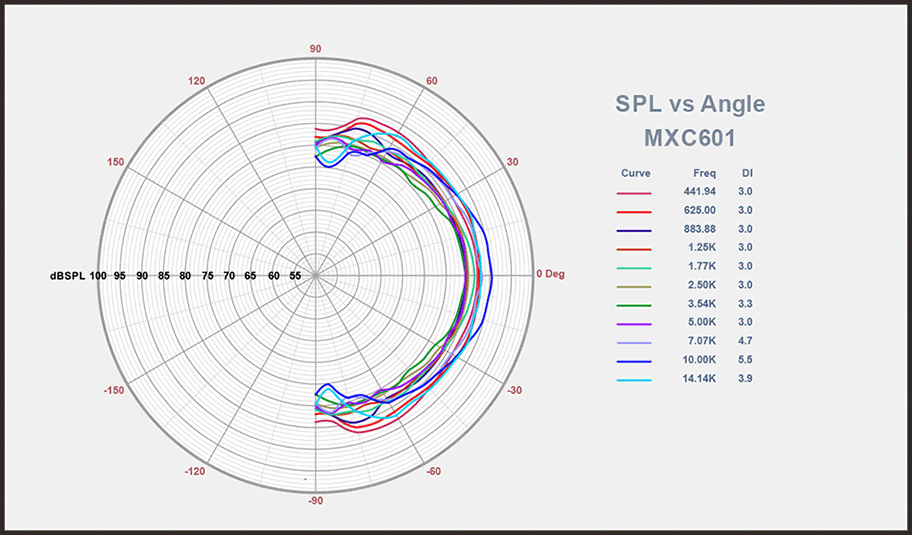 90
120
60
150
30
dBSPL 100 95 90 85 80 75 70 65 60 55
0 Deg
-150
-30
-120
-60
-90

SPL vs Angle
MXC601

| Curve | Freq | DI |
|---|---|---|
| | 441.94 | 3.0 |
| | 625.00 | 3.0 |
| | 883.88 | 3.0 |
| | 1.25K | 3.0 |
| | 1.77K | 3.0 |
| | 2.50K | 3.0 |
| | 3.54K | 3.3 |
| | 5.00K | 3.0 |
| | 7.07K | 4.7 |
| | 10.00K | 5.5 |
| | 14.14K | 3.9 |